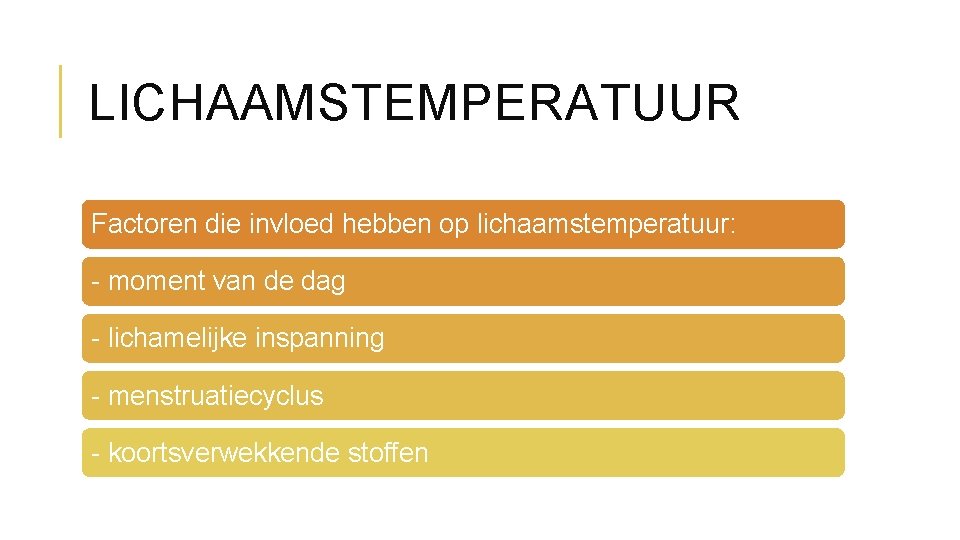 LICHAAMSTEMPERATUUR

Factoren die invloed hebben op lichaamstemperatuur:

- moment van de dag

- lichamelijke inspanning

- menstruatiecyclus

- koortsverwekkende stoffen